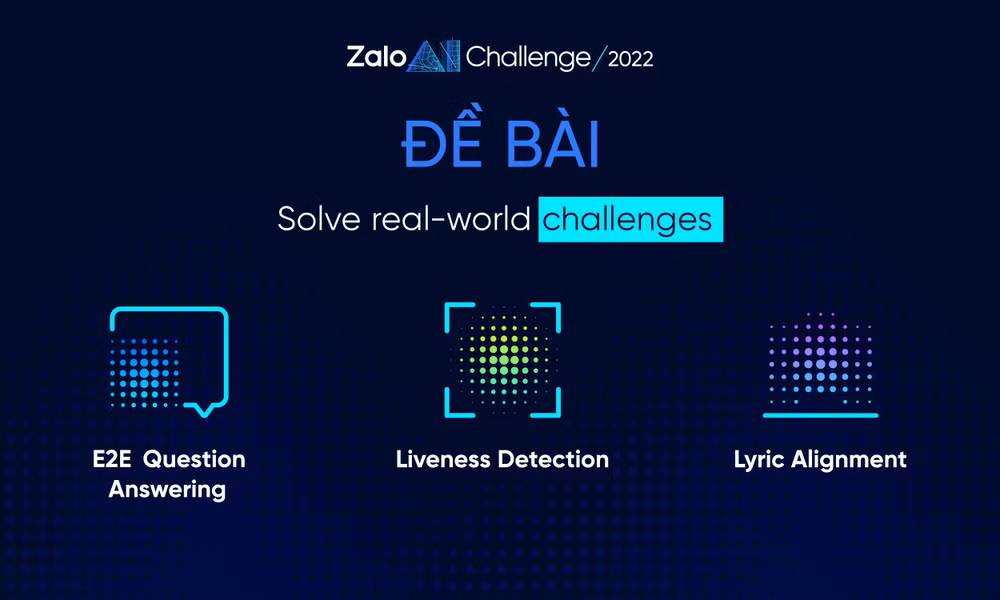 Zalo AI Challenge/2022

ĐỀ BÀI

Solve real-world challenges

E2E Question Answering

Liveness Detection

Lyric Alignment